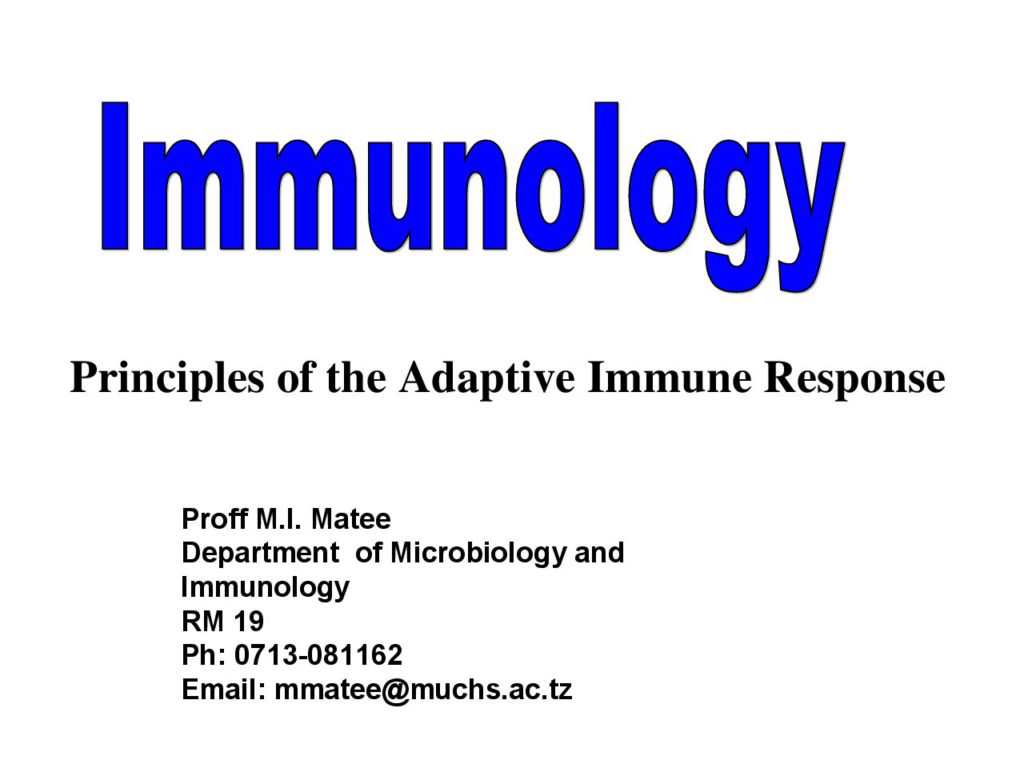 Immunology

Principles of the Adaptive Immune Response

Proff M.I. Matee
Department of Microbiology and Immunology
RM 19
Ph: 0713-081162
Email: mmatee@muchs.ac.tz